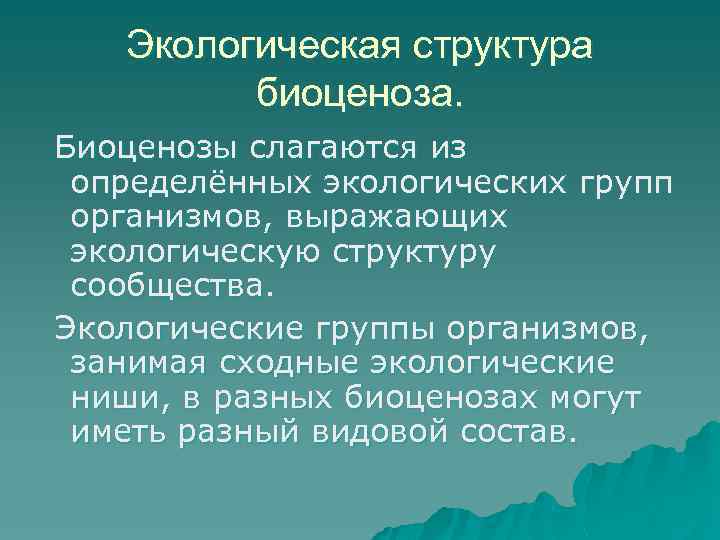 Экологическая структура биоценоза.

Биоценозы слагаются из определённых экологических групп организмов, выражающих экологическую структуру сообщества.

Экологические группы организмов, занимая сходные экологические ниши, в разных биоценозах могут иметь разный видовой состав.